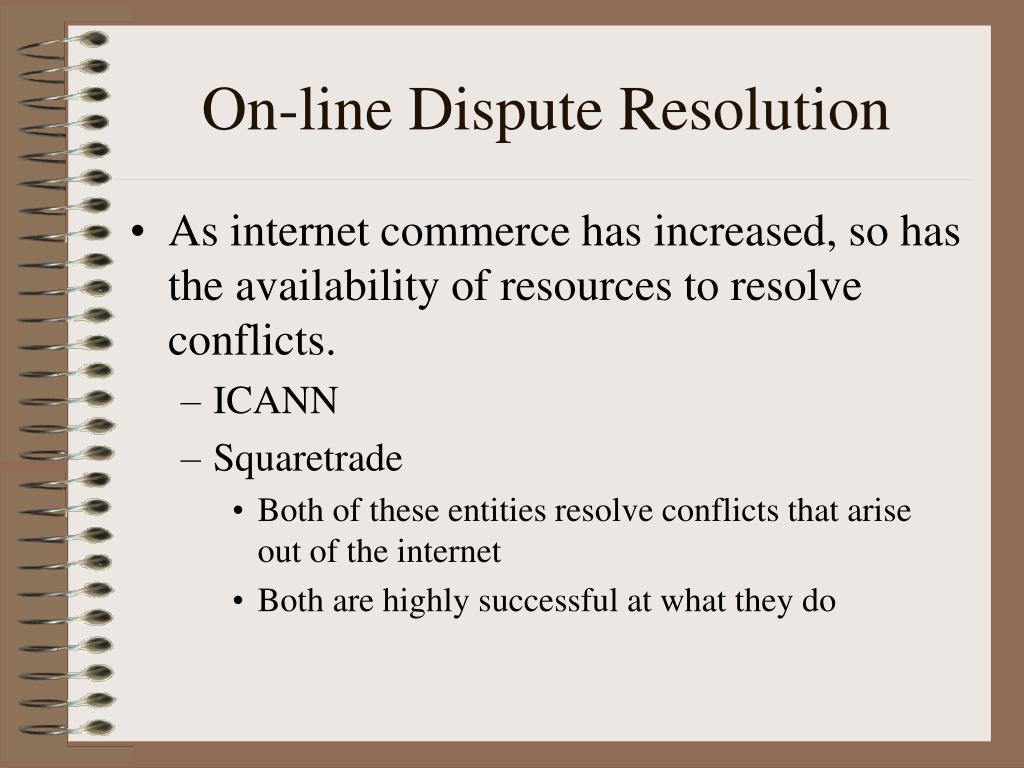 On-line Dispute Resolution

• As internet commerce has increased, so has the availability of resources to resolve conflicts.
– ICANN
– Squaretrade
• Both of these entities resolve conflicts that arise out of the internet
• Both are highly successful at what they do